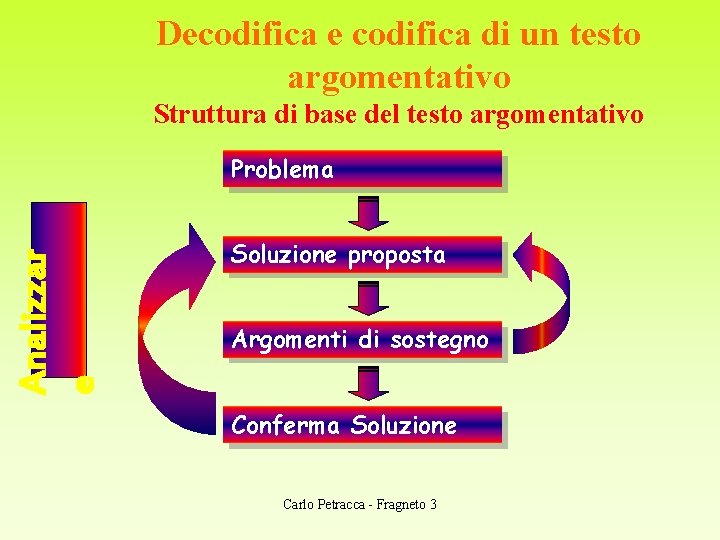 Decodifica e codifica di un testo argomentativo

Struttura di base del testo argomentativo

Analizzar
e

Problema

Soluzione proposta

Argomenti di sostegno

Conferma Soluzione

Carlo Petracca - Fragneto 3